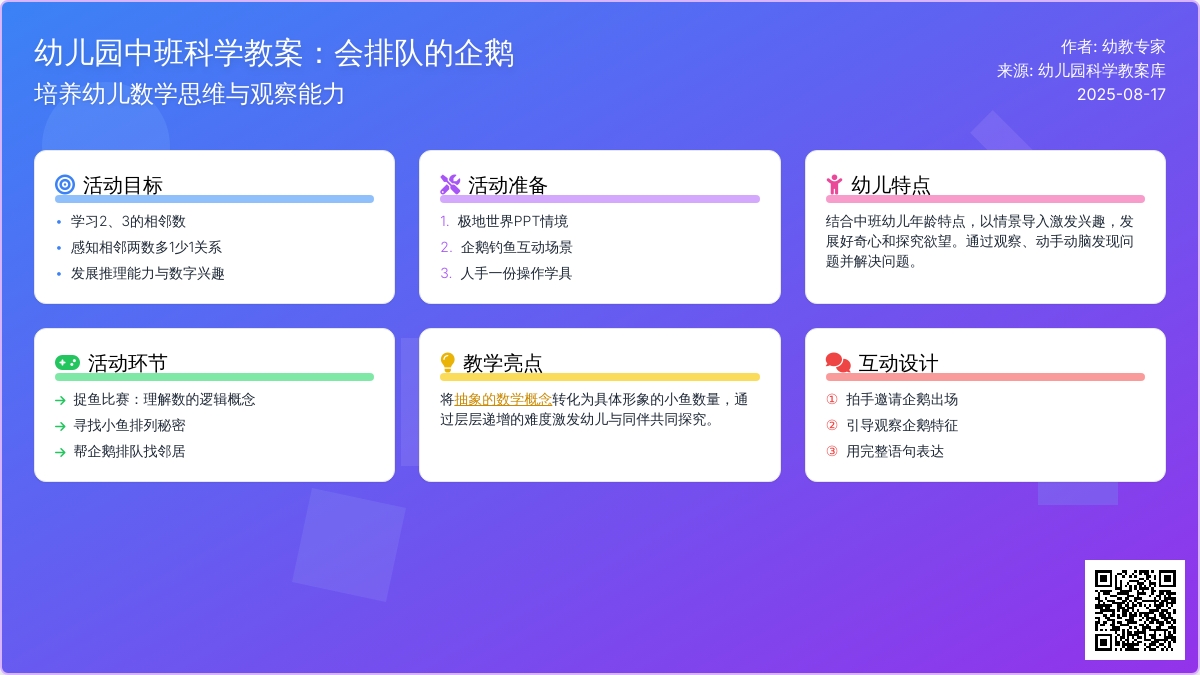 幼儿园中班科学教案：会排队的企鹅
培养幼儿数学思维与观察能力

作者: 幼教专家
来源: 幼儿园科学教案库
2025-08-17

活动目标
• 学习2、3的相邻数
• 感知相邻两数多1少1关系
• 发展推理能力与数字兴趣

活动准备
1. 极地世界PPT情境
2. 企鹅钓鱼互动场景
3. 人手一份操作学具

幼儿特点
结合中班幼儿年龄特点，以情景导入激发兴趣，发展好奇心和探究欲望。通过观察、动手动脑发现问题并解决问题。

活动环节
→ 捉鱼比赛：理解数的逻辑概念
→ 寻找小鱼排列秘密
→ 帮企鹅排队找邻居

教学亮点
将抽象的数学概念转化为具体形象的小鱼数量，通过层层递增的难度激发幼儿与同伴共同探究。

互动设计
① 拍手邀请企鹅出场
② 引导观察企鹅特征
③ 用完整语句表达